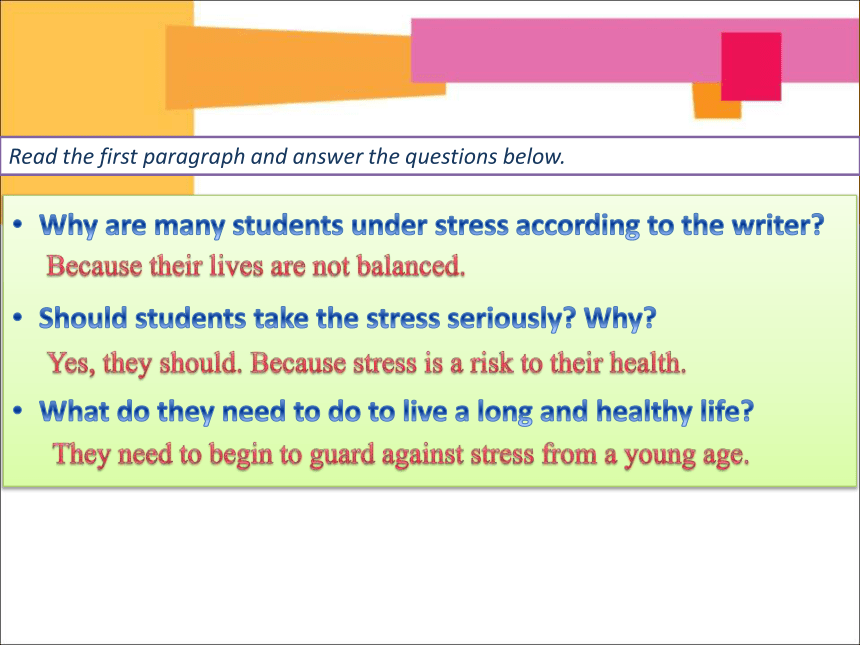 Read the first paragraph and answer the questions below.

• Why are many students under stress according to the writer?
Because their lives are not balanced.

• Should students take the stress seriously? Why?
Yes, they should. Because stress is a risk to their health.

• What do they need to do to live a long and healthy life?
They need to begin to guard against stress from a young age.